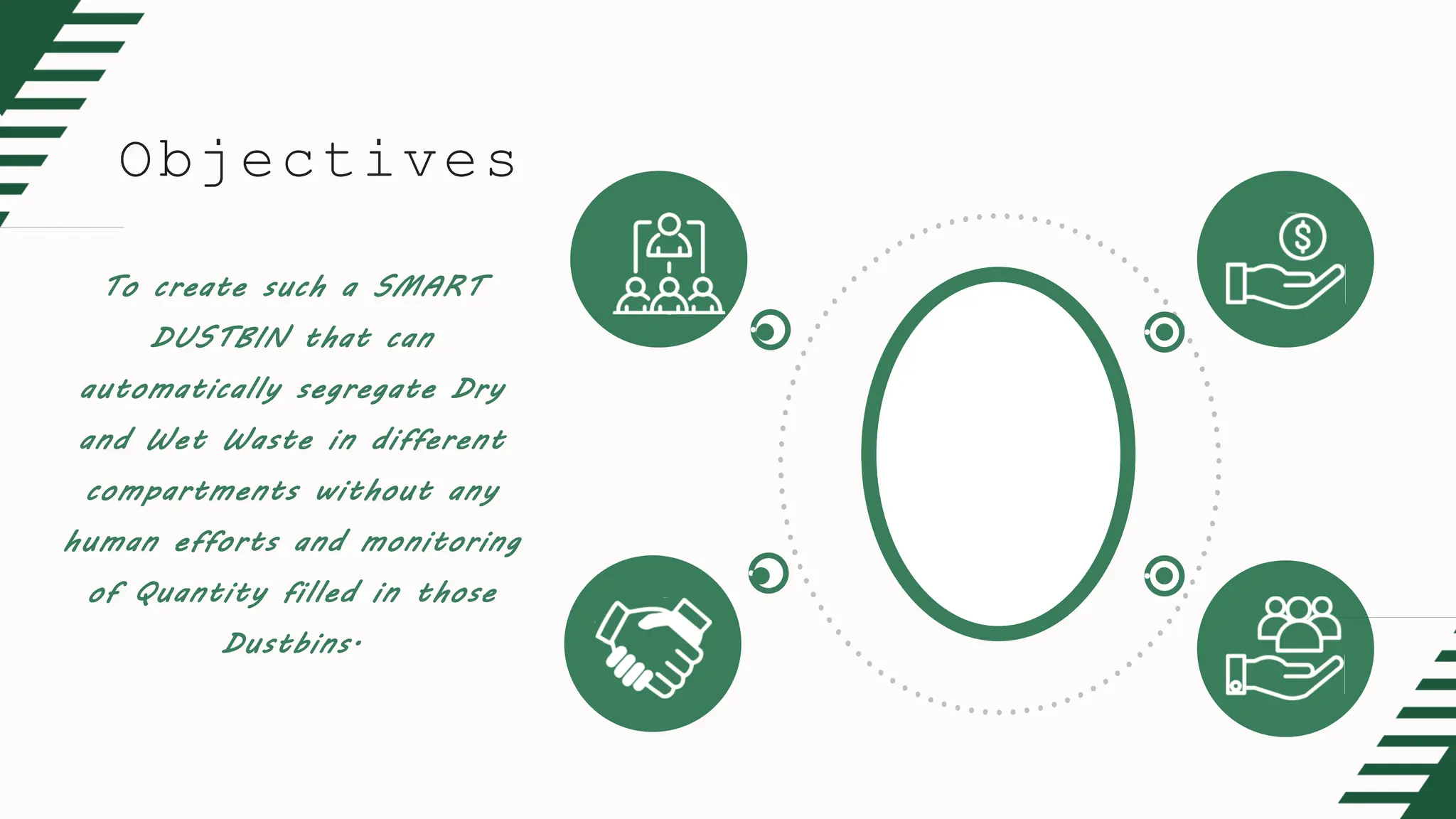 Objectives

To create such a SMART DUSTBIN that can automatically segregate Dry and Wet Waste in different compartments without any human efforts and monitoring of Quantity filled in those Dustbins.